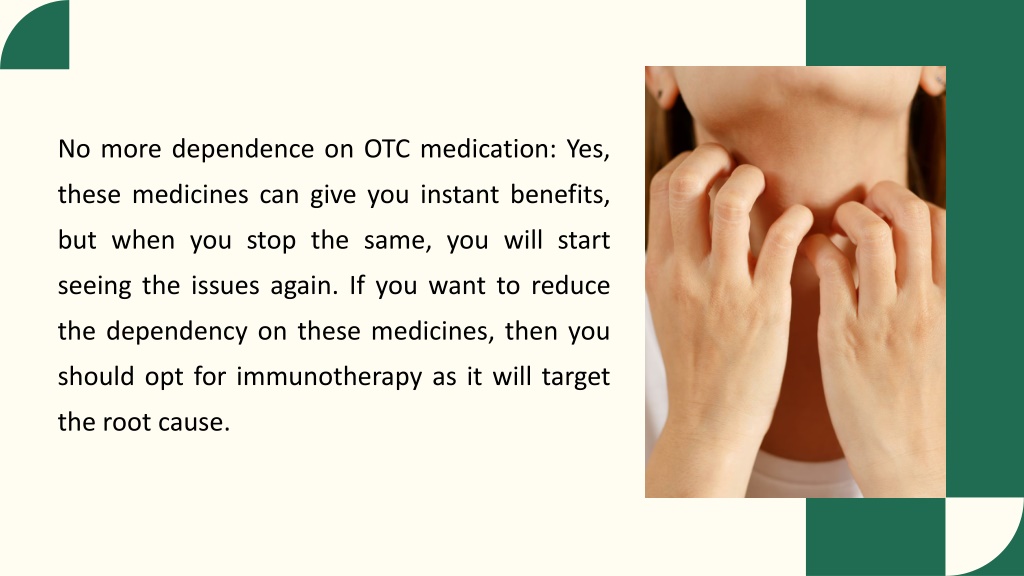 No more dependence on OTC medication: Yes, these medicines can give you instant benefits, but when you stop the same, you will start seeing the issues again. If you want to reduce the dependency on these medicines, then you should opt for immunotherapy as it will target the root cause.